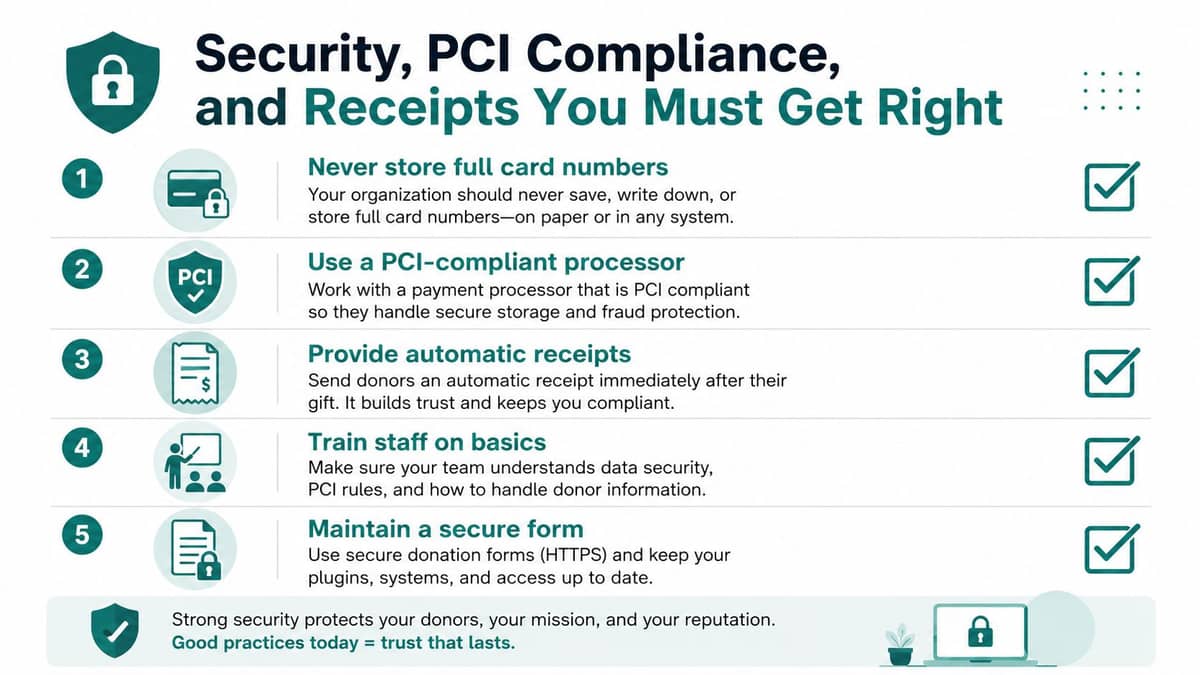 Security, PCI Compliance, and Receipts You Must Get Right

1
Never store full card numbers
Your organization should never save, write down, or store full card numbers—on paper or in any system.

2
PCI
Use a PCI-compliant processor
Work with a payment processor that is PCI compliant so they handle secure storage and fraud protection.

3
$
Provide automatic receipts
Send donors an automatic receipt immediately after their gift. It builds trust and keeps you compliant.

4
Train staff on basics
Make sure your team understands data security, PCI rules, and how to handle donor information.

5
Maintain a secure form
Use secure donation forms (HTTPS) and keep your plugins, systems, and access up to date.

Strong security protects your donors, your mission, and your reputation.
Good practices today = trust that lasts.